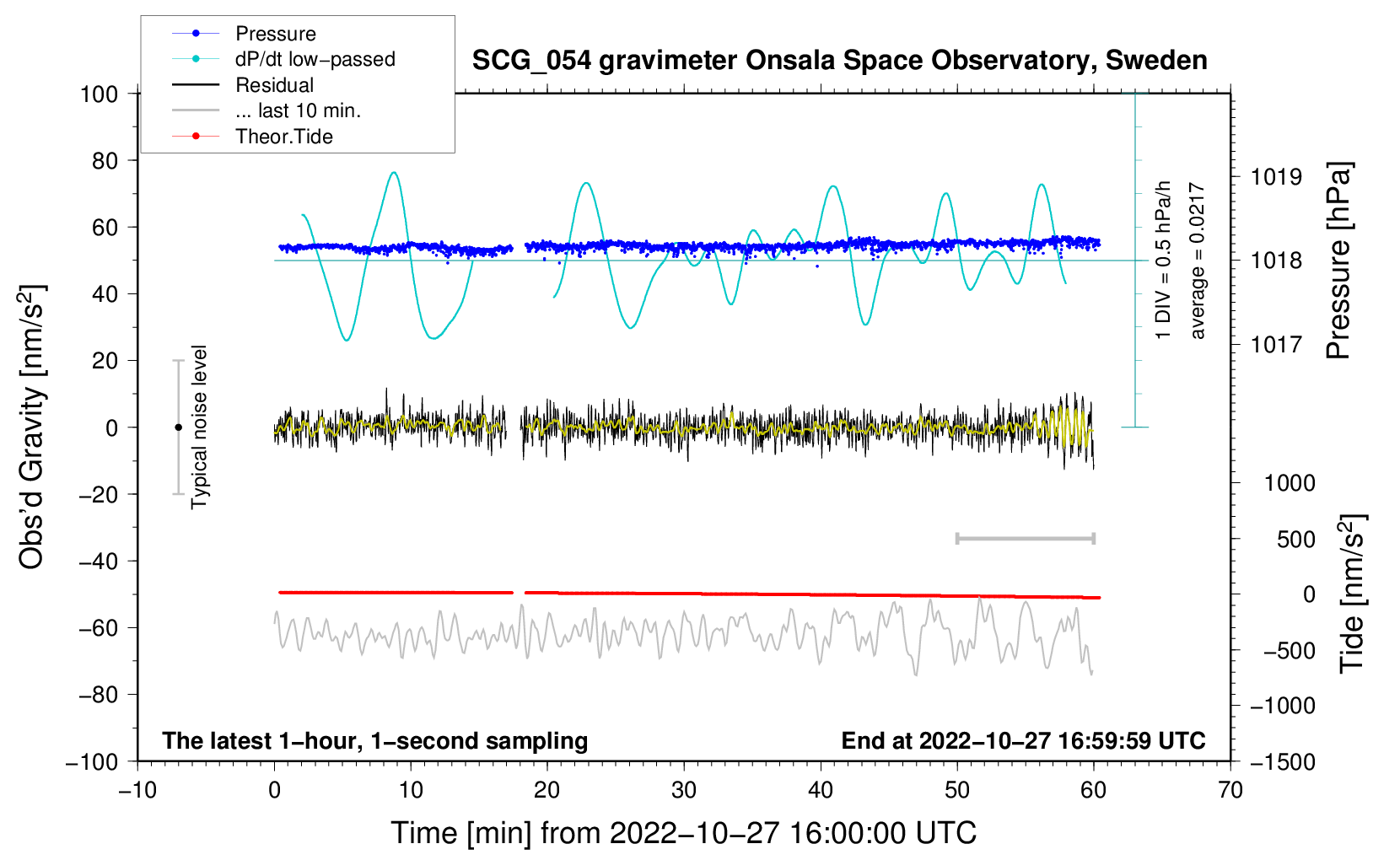 Pressure
dP/dt low−passed
Residual
... last 10 min.
Theor.Tide

SCG_054 gravimeter Onsala Space Observatory, Sweden

Obs'd Gravity [nm/s$^2$]

100
80
60
40
20
0
−20
−40
−60
−80
−100

Typical noise level

1 DIV = 0.5 hPa/h
average = 0.0217

1019
1018
1017
Pressure [hPa]

1000
500
0
−500
−1000
−1500
Tide [nm/s$^2$]

The latest 1−hour, 1−second sampling
End at 2022−10−27 16:59:59 UTC

−10
0
10
20
30
40
50
60
70

Time [min] from 2022−10−27 16:00:00 UTC